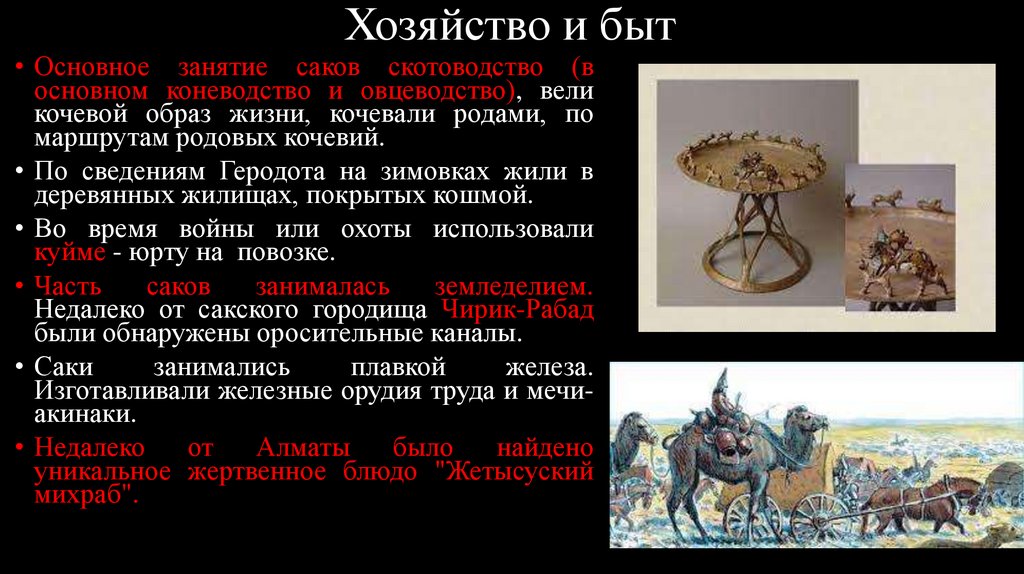 Хозяйство и быт

• Основное занятие саков скотоводство (в основном коневодство и овцеводство), вели кочевой образ жизни, кочевали родами, по маршрутам родовых кочевий.

• По сведениям Геродота на зимовках жили в деревянных жилищах, покрытых кошмой.

• Во время войны или охоты использовали куйме - юрту на повозке.

• Часть саков занималась земледелием. Недалеко от сакского городища Чирик-Рабад были обнаружены оросительные каналы.

• Саки занимались плавкой железа. Изготавливали железные орудия труда и мечи-акинаки.

• Недалеко от Алматы было найдено уникальное жертвенное блюдо "Жетысуский михраб".